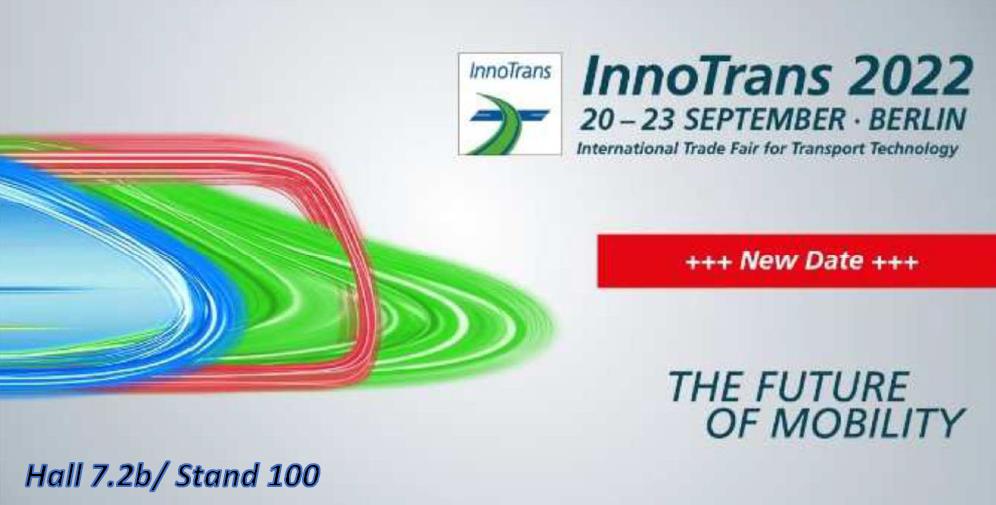 InnoTrans

InnoTrans 2022
20 – 23 SEPTEMBER · BERLIN
International Trade Fair for Transport Technology

+++ New Date +++

THE FUTURE OF MOBILITY

Hall 7.2b/ Stand 100